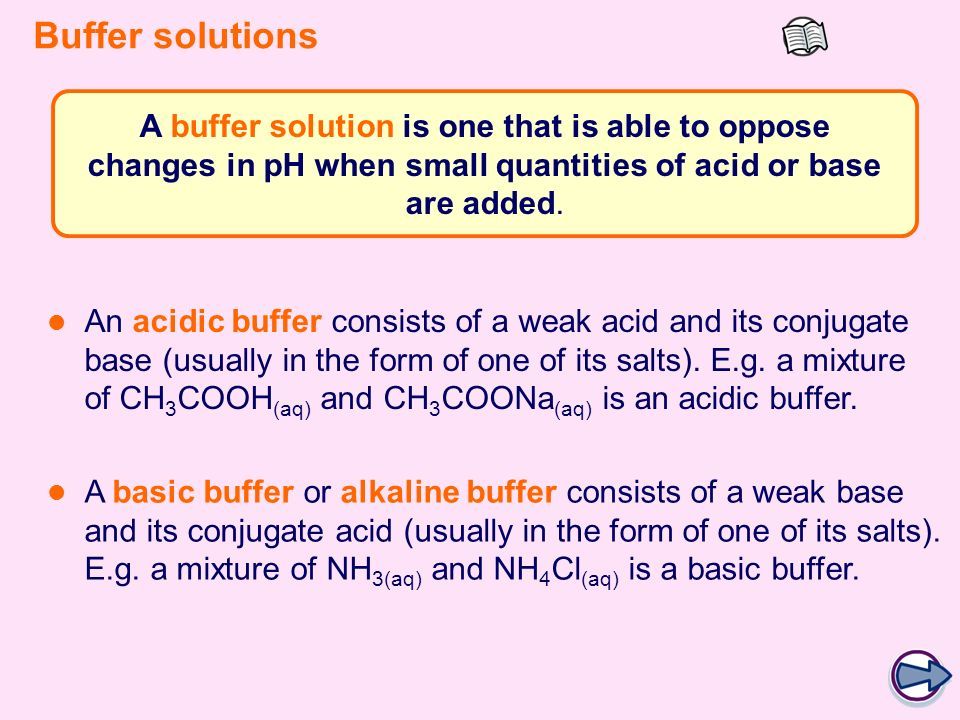 Buffer solutions

A buffer solution is one that is able to oppose changes in pH when small quantities of acid or base are added.

● An acidic buffer consists of a weak acid and its conjugate base (usually in the form of one of its salts). E.g. a mixture of $CH_3COOH_{(aq)}$ and $CH_3COONa_{(aq)}$ is an acidic buffer.

● A basic buffer or alkaline buffer consists of a weak base and its conjugate acid (usually in the form of one of its salts). E.g. a mixture of $NH_{3(aq)}$ and $NH_4Cl_{(aq)}$ is a basic buffer.